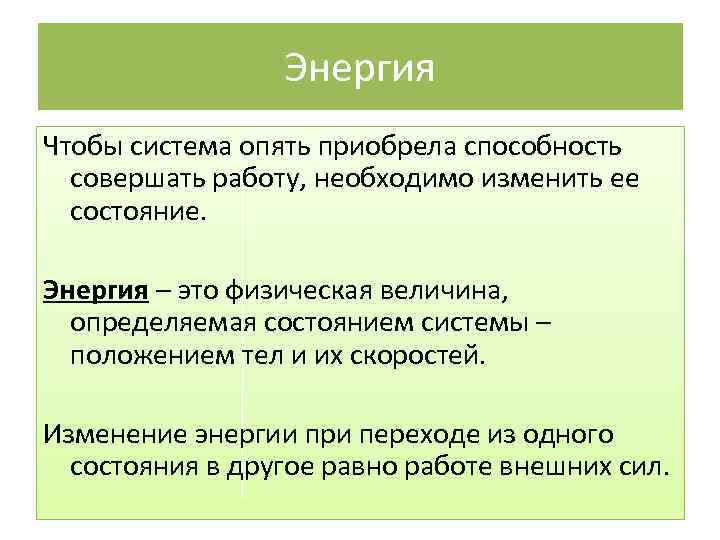 Энергия

Чтобы система опять приобрела способность совершать работу, необходимо изменить ее состояние.

Энергия – это физическая величина, определяемая состоянием системы – положением тел и их скоростей.

Изменение энергии при переходе из одного состояния в другое равно работе внешних сил.